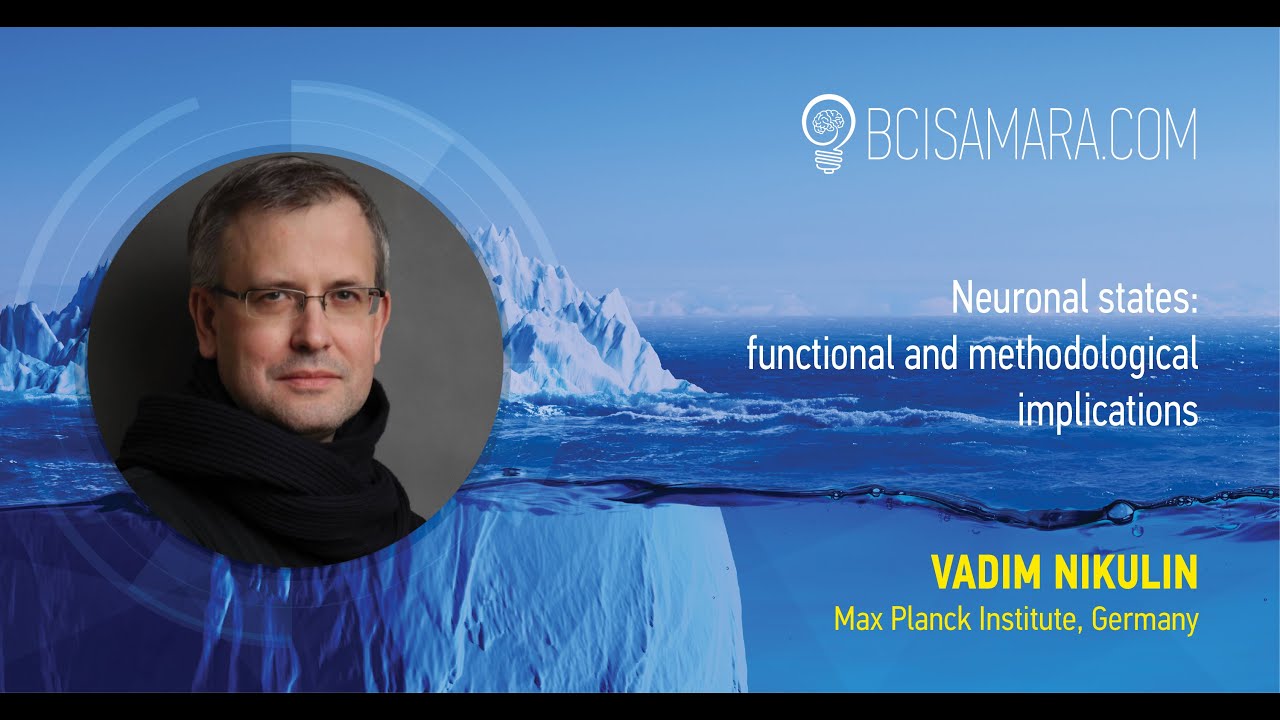 BCISAMARA.COM

Neuronal states: functional and methodological implications

VADIM NIKULIN
Max Planck Institute, Germany